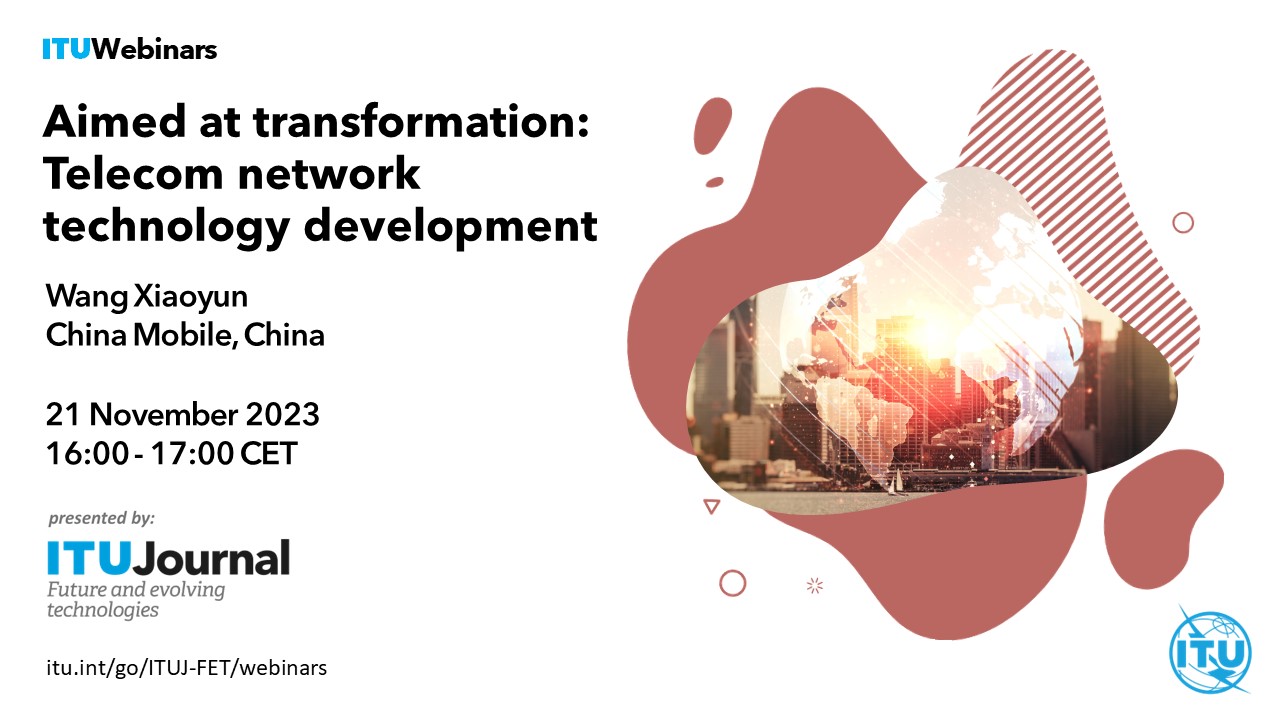 ITUWebinars

Aimed at transformation: Telecom network technology development

Wang Xiaoyun
China Mobile, China

21 November 2023
16:00 - 17:00 CET

presented by:

ITUJournal
Future and evolving technologies

itu.int/go/ITUJ-FET/webinars

ITU